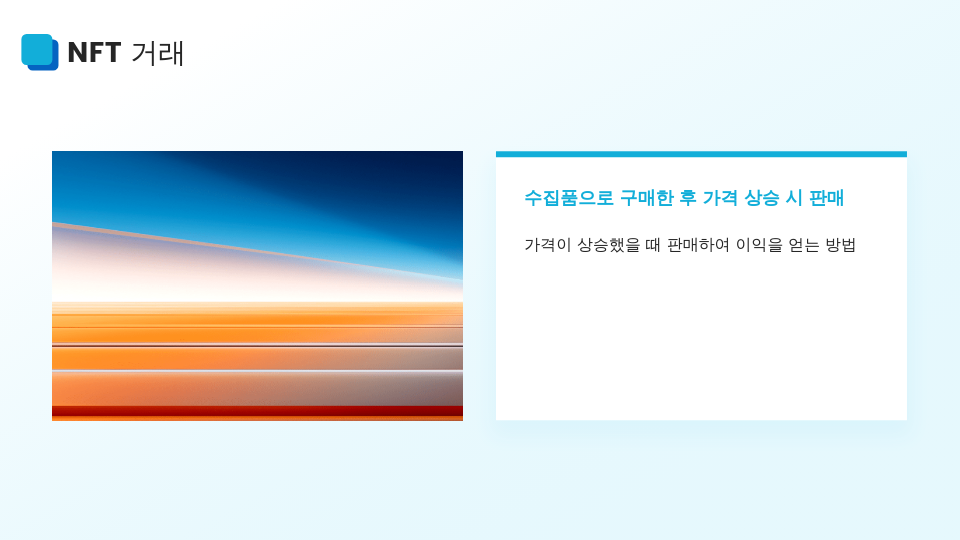 NFT 거래

수집품으로 구매한 후 가격 상승 시 판매

가격이 상승했을 때 판매하여 이익을 얻는 방법